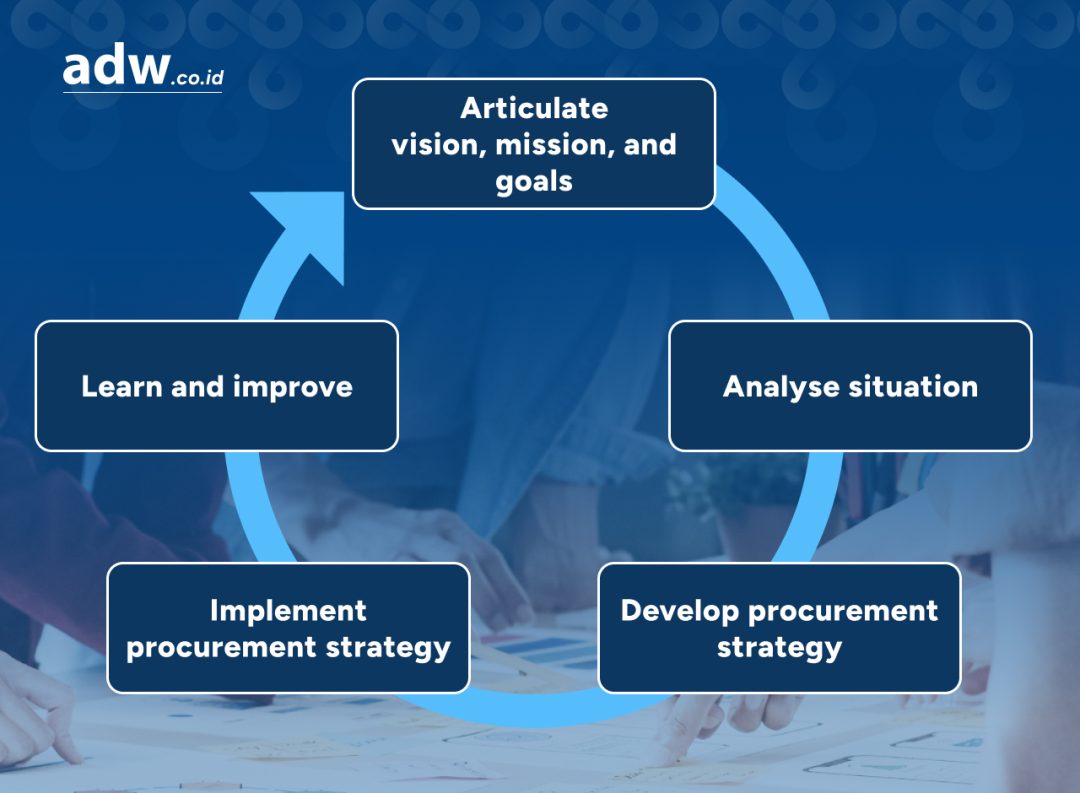 adw.co.id

Articulate vision, mission, and goals

Analyse situation

Develop procurement strategy

Implement procurement strategy

Learn and improve